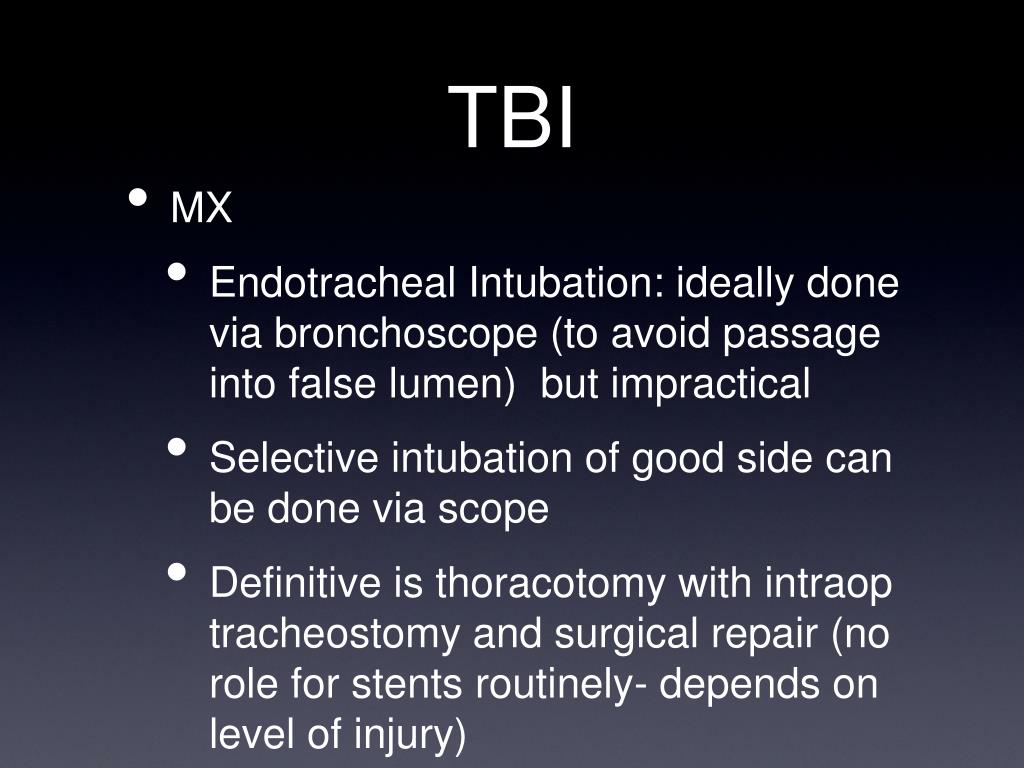 TBI

• MX
  • Endotracheal Intubation: ideally done via bronchoscope (to avoid passage into false lumen)  but impractical
  • Selective intubation of good side can be done via scope
  • Definitive is thoracotomy with intraop tracheostomy and surgical repair (no role for stents routinely- depends on level of injury)